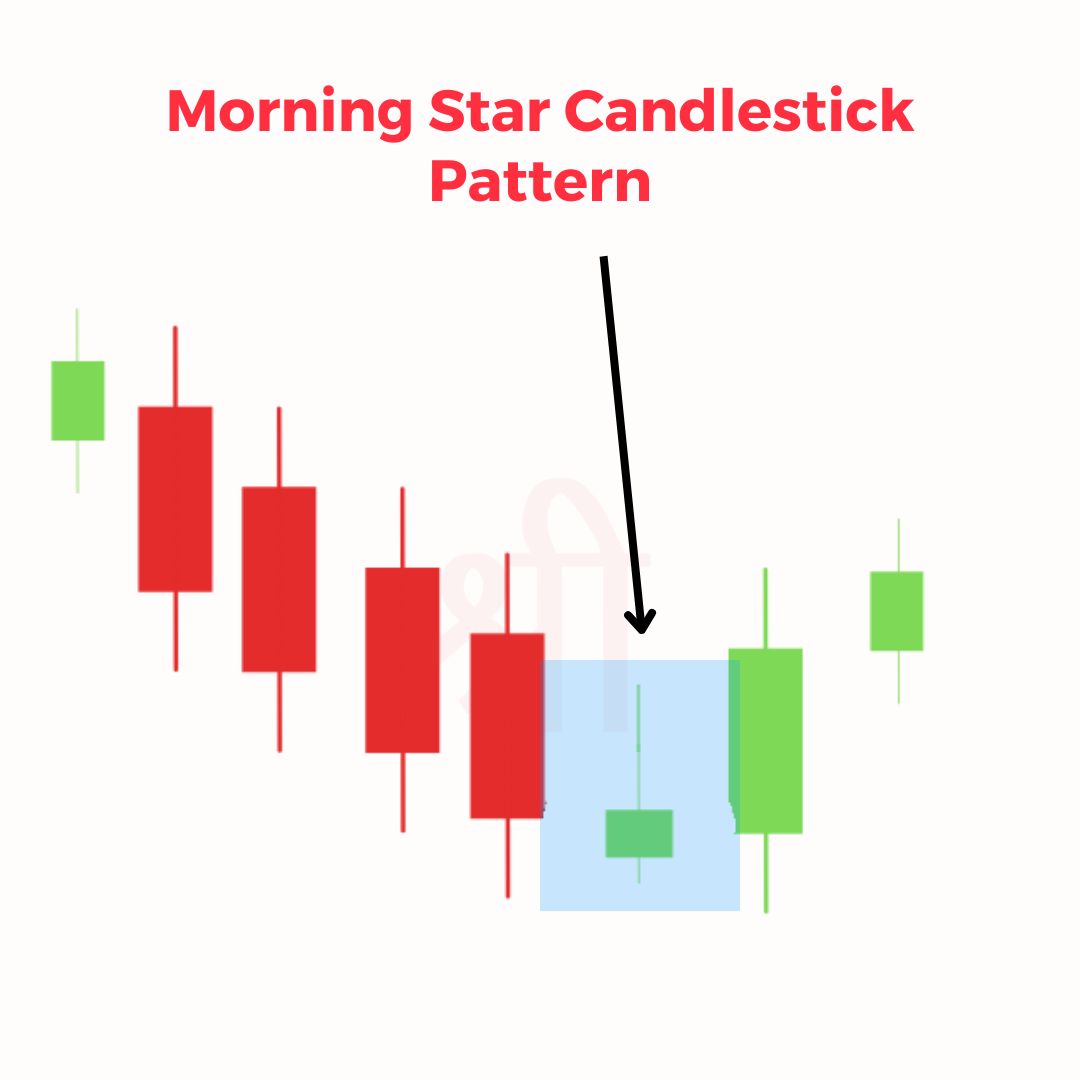 Morning Star Candlestick Pattern

श्री